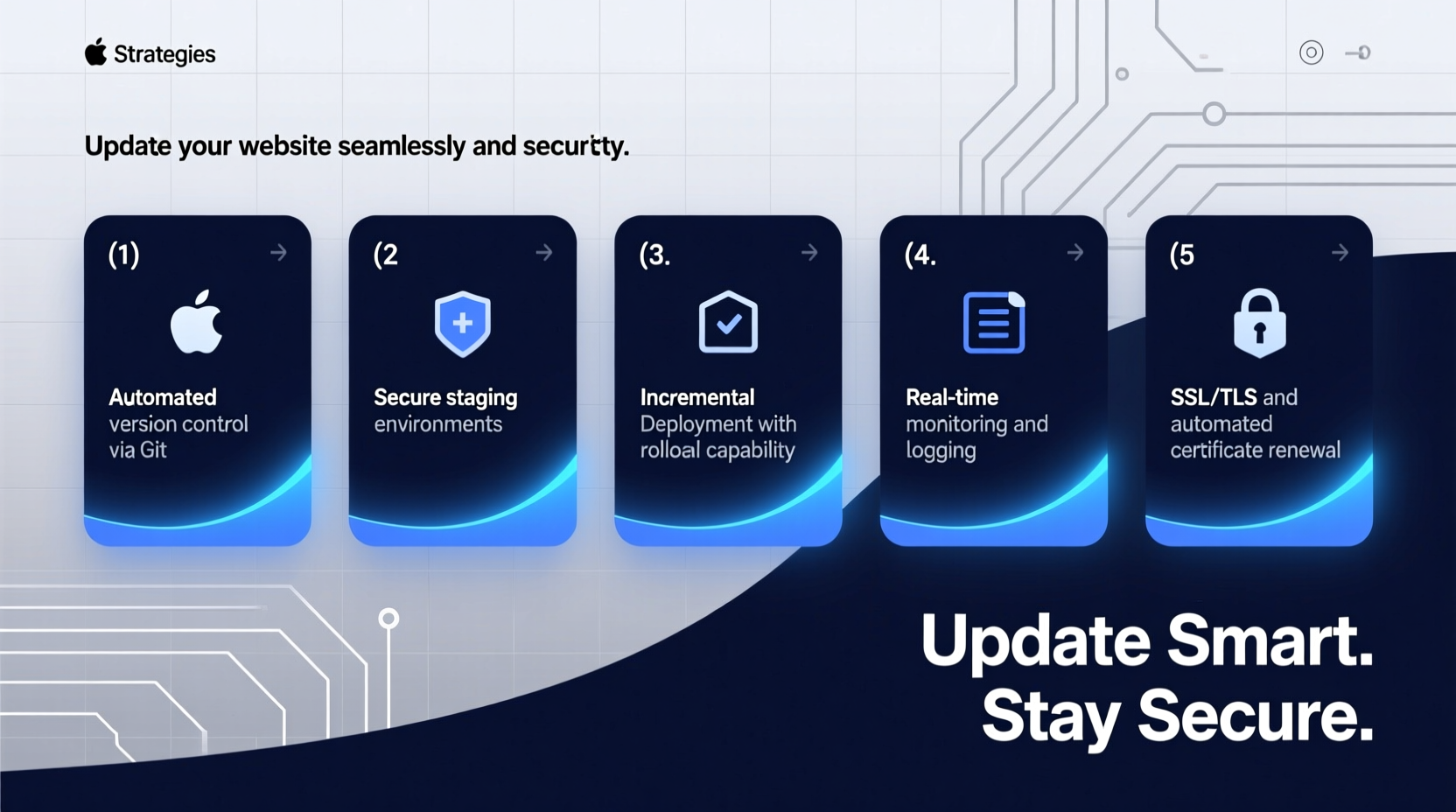 Strategies

Update your website seamlessly and securtty.

(1)

Automated version control via Git

(2

Secure staging environments

(3.

Incremental Deployment with rolloal capability

(4.

Real-time monitoring and logging

(5

SSL/TLS and automated certificate renewal

Update Smart. Stay Secure.